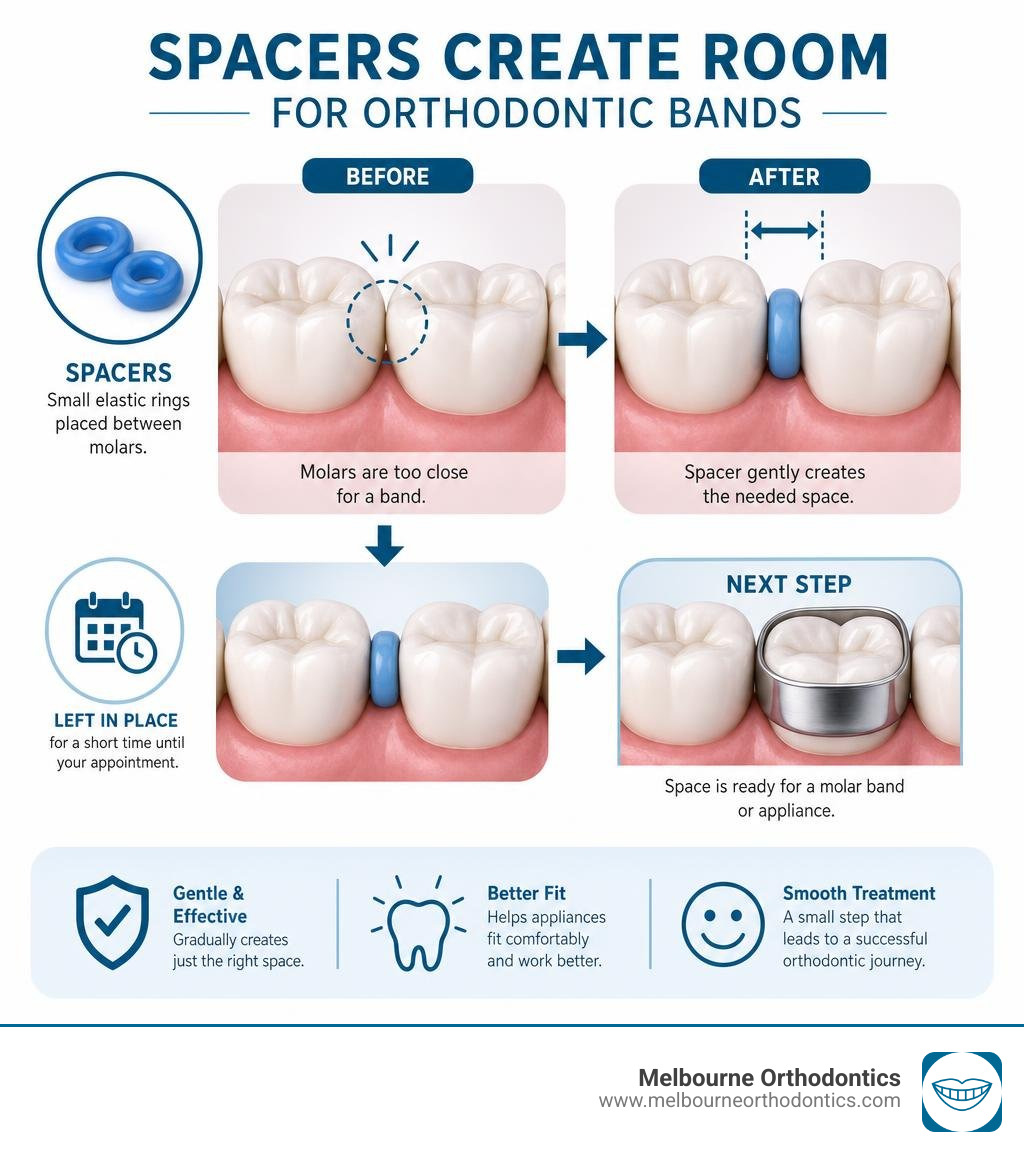 SPACERS CREATE ROOM
FOR ORTHODONTIC BANDS

SPACERS
Small elastic rings placed between molars.

BEFORE
Molars are too close for a band.

AFTER
Spacer gently creates the needed space.

LEFT IN PLACE
for a short time until your appointment.

NEXT STEP
Space is ready for a molar band or appliance.

Gentle & Effective
Gradually creates just the right space.

Better Fit
Helps appliances fit comfortably and work better.

Smooth Treatment
A small step that leads to a successful orthodontic journey.

Melbourne Orthodontics
www.melbourneorthodontics.com